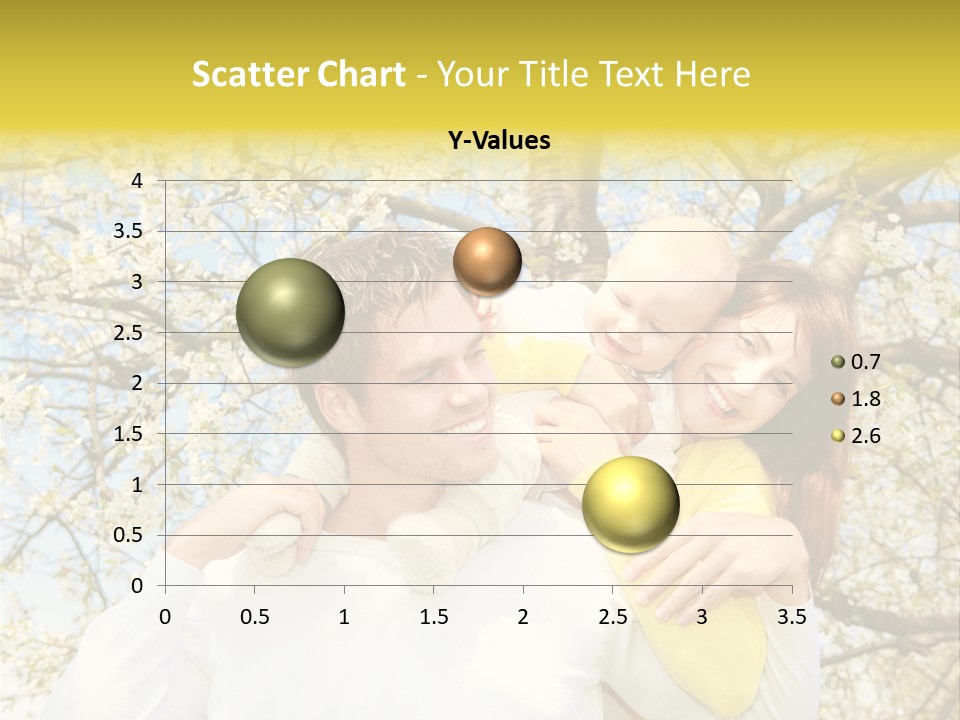 Scatter Chart - Your Title Text Here

Y-Values

4
3.5
3
2.5
2
1.5
1
0.5
0

0 0.5 1 1.5 2 2.5 3 3.5

0.7
1.8
2.6